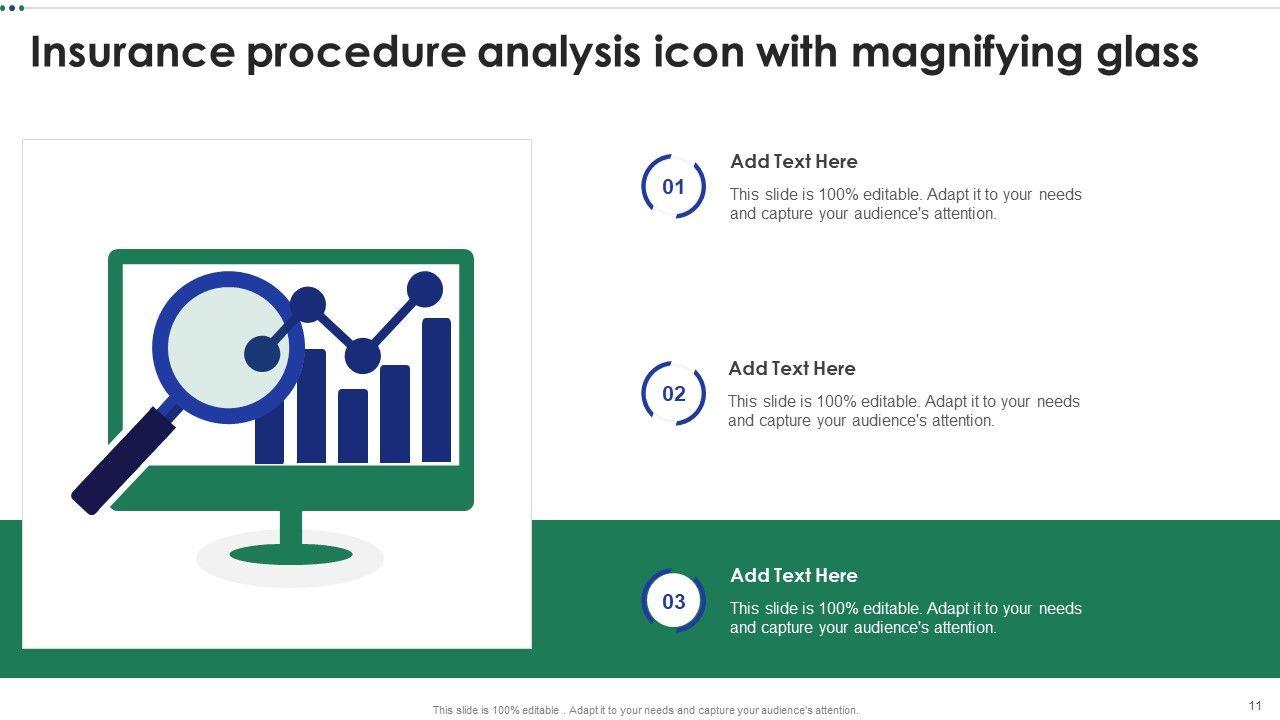 Insurance procedure analysis icon with magnifying glass

01

Add Text Here

This slide is 100% editable. Adapt it to your needs and capture your audience's attention.

02

Add Text Here

This slide is 100% editable. Adapt it to your needs and capture your audience's attention.

03

Add Text Here

This slide is 100% editable. Adapt it to your needs and capture your audience's attention.

This slide is 100% editable . Adapt it to your needs and capture your audience's attention.

11